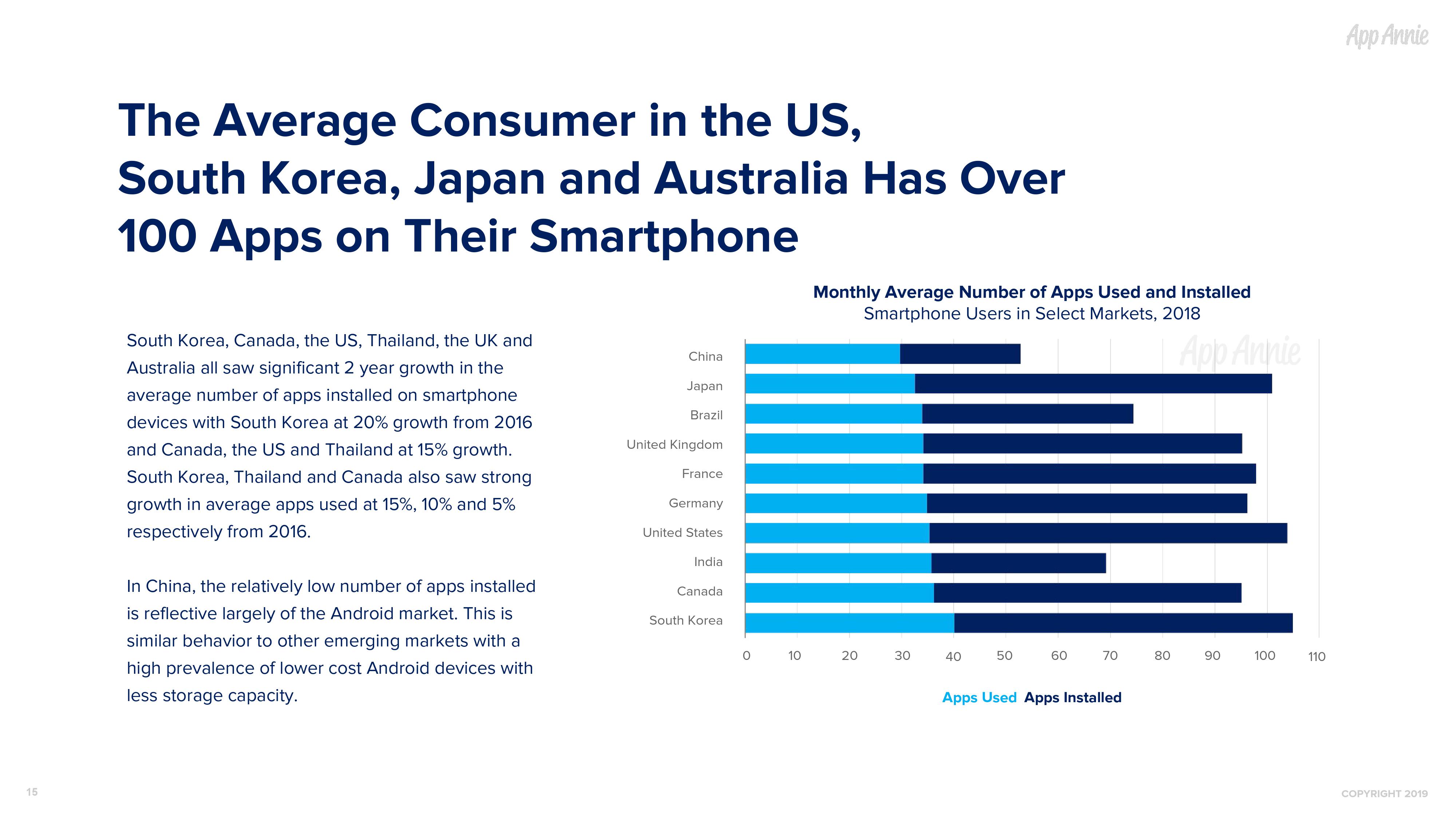 App Annie

The Average Consumer in the US, South Korea, Japan and Australia Has Over 100 Apps on Their Smartphone

South Korea, Canada, the US, Thailand, the UK and Australia all saw significant 2 year growth in the average number of apps installed on smartphone devices with South Korea at 20% growth from 2016 and Canada, the US and Thailand at 15% growth. South Korea, Thailand and Canada also saw strong growth in average apps used at 15%, 10% and 5% respectively from 2016.

In China, the relatively low number of apps installed is reflective largely of the Android market. This is similar behavior to other emerging markets with a high prevalence of lower cost Android devices with less storage capacity.

Monthly Average Number of Apps Used and Installed
Smartphone Users in Select Markets, 2018

App Annie

China
Japan
Brazil
United Kingdom
France
Germany
United States
India
Canada
South Korea

0 10 20 30 40 50 60 70 80 90 100 110

Apps Used Apps Installed

15

COPYRIGHT 2019